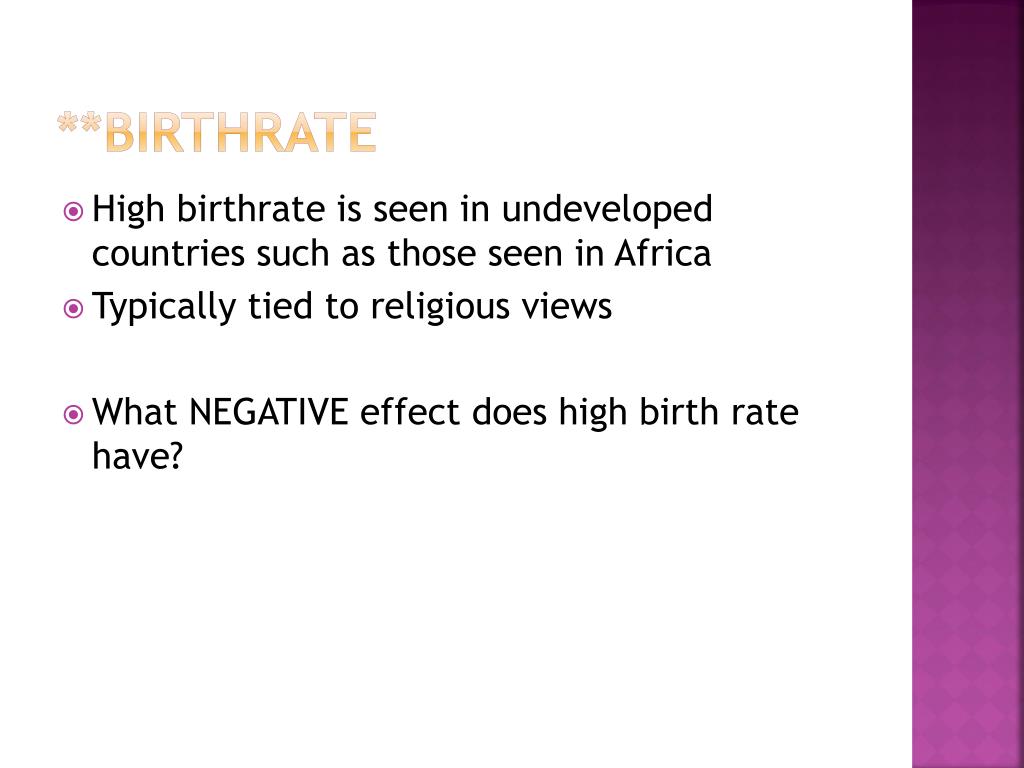 **BIRTHRATE

High birthrate is seen in undeveloped countries such as those seen in Africa

Typically tied to religious views

What NEGATIVE effect does high birth rate have?